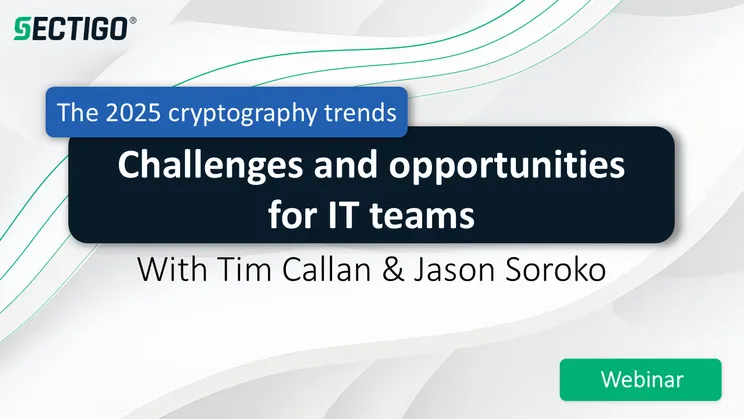 SECTIGO®

The 2025 cryptography trends

Challenges and opportunities for IT teams

With Tim Callan & Jason Soroko

Webinar